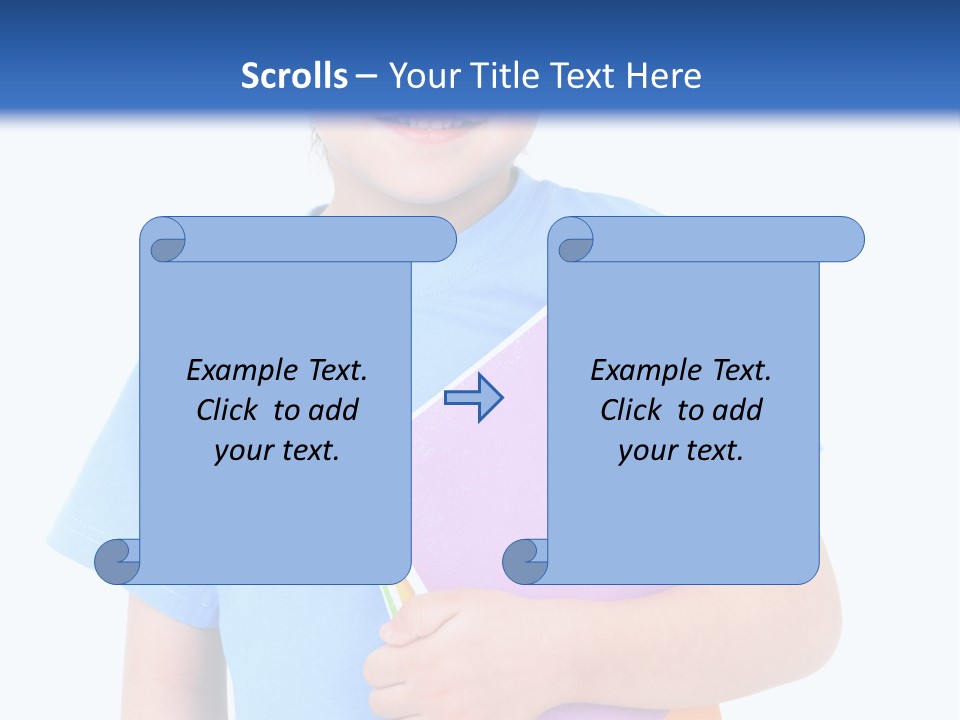 Scrolls – Your Title Text Here

Example Text. Click to add your text.

Example Text. Click to add your text.